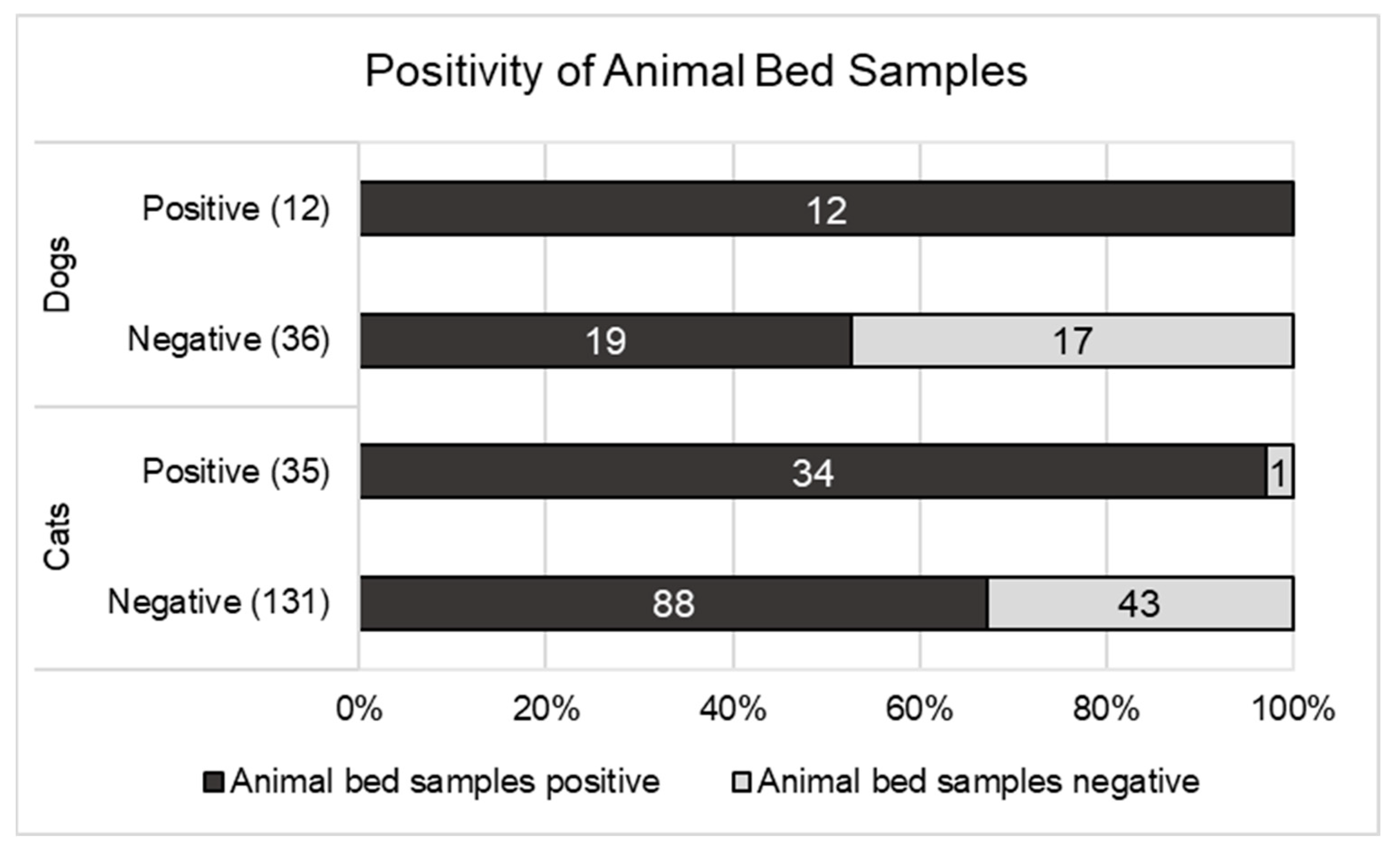 Positivity of Animal Bed Samples

Dogs
Positive (12)
12
Negative (36)
19
17

Cats
Positive (35)
34
1
Negative (131)
88
43

0%
20%
40%
60%
80%
100%

Animal bed samples positive
Animal bed samples negative